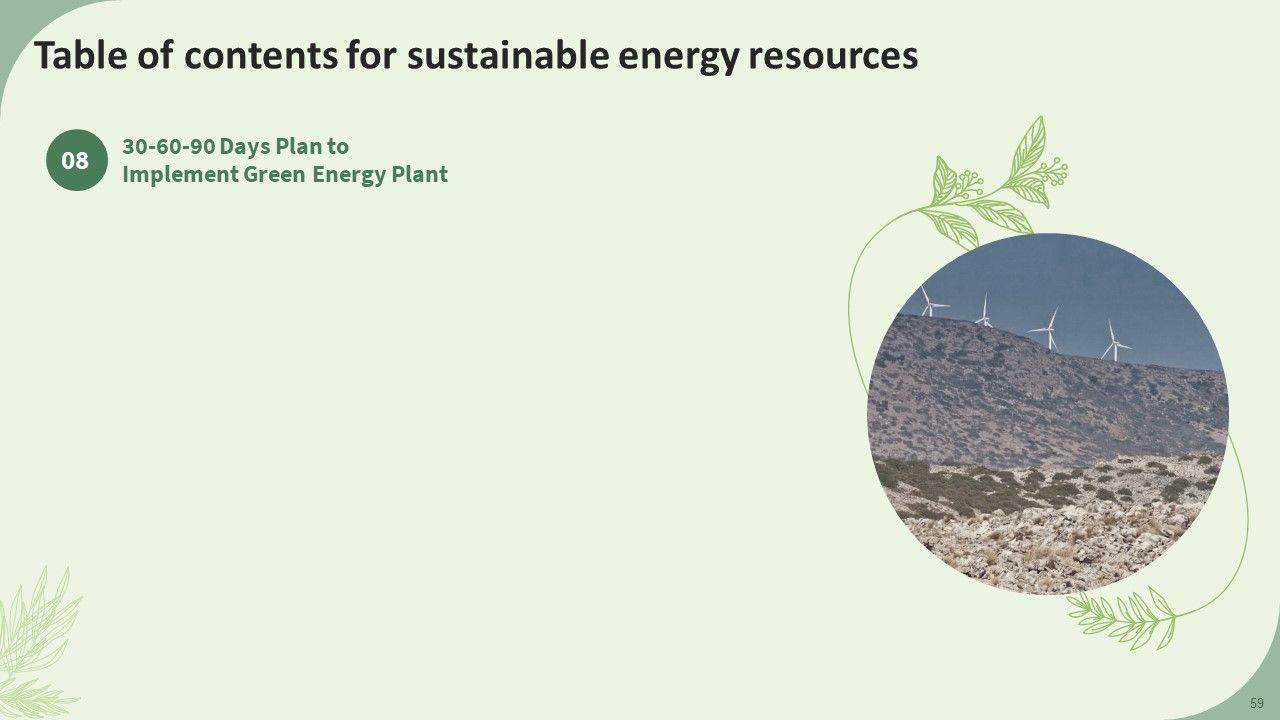 Table of contents for sustainable energy resources

08

30-60-90 Days Plan to Implement Green Energy Plant

59